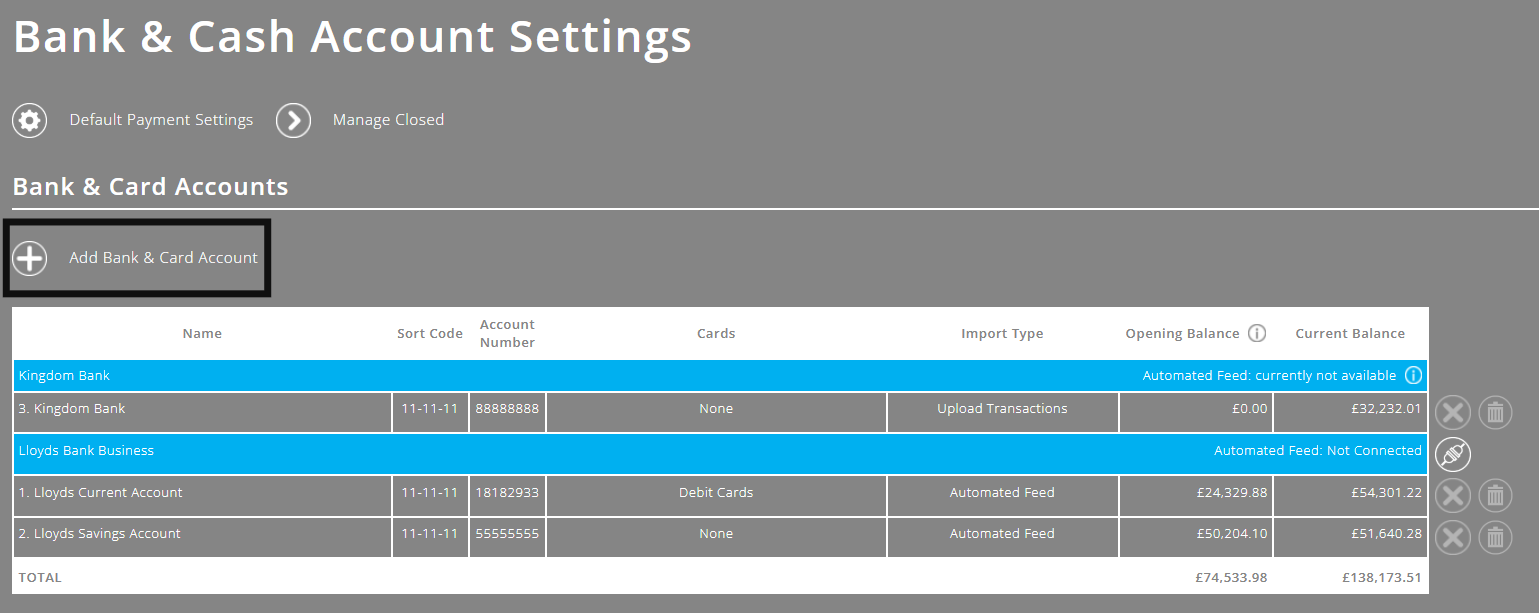 Bank & Cash Account Settings

Default Payment Settings

Manage Closed

Bank & Card Accounts

Add Bank & Card Account

| Name | Sort Code | Account Number | Cards | Import Type | Opening Balance | Current Balance |
|---|---|---|---|---|---|---|
| Kingdom Bank | | | | | Automated Feed: currently not available | |
| 3. Kingdom Bank | 11-11-11 | 88888888 | None | Upload Transactions | £0.00 | £32,232.01 |
| Lloyds Bank Business | | | | | Automated Feed: Not Connected | |
| 1. Lloyds Current Account | 11-11-11 | 18182933 | Debit Cards | Automated Feed | £24,329.88 | £54,301.22 |
| 2. Lloyds Savings Account | 11-11-11 | 55555555 | None | Automated Feed | £50,204.10 | £51,640.28 |
| TOTAL | | | | | £74,533.98 | £138,173.51 |